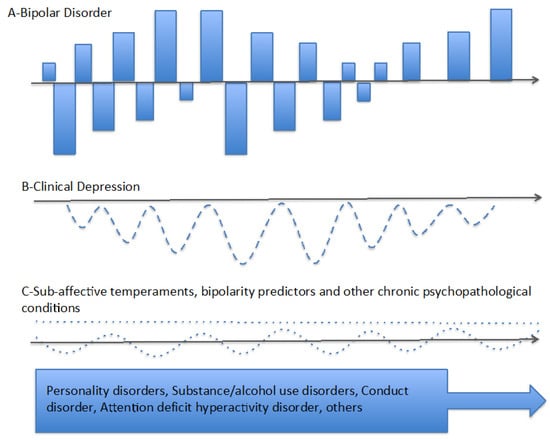 A-Bipolar Disorder

B-Clinical Depression

C-Sub-affective temperaments, bipolarity predictors and other chronic psychopathological conditions

Personality disorders, Substance/alcohol use disorders, Conduct disorder, Attention deficit hyperactivity disorder, others